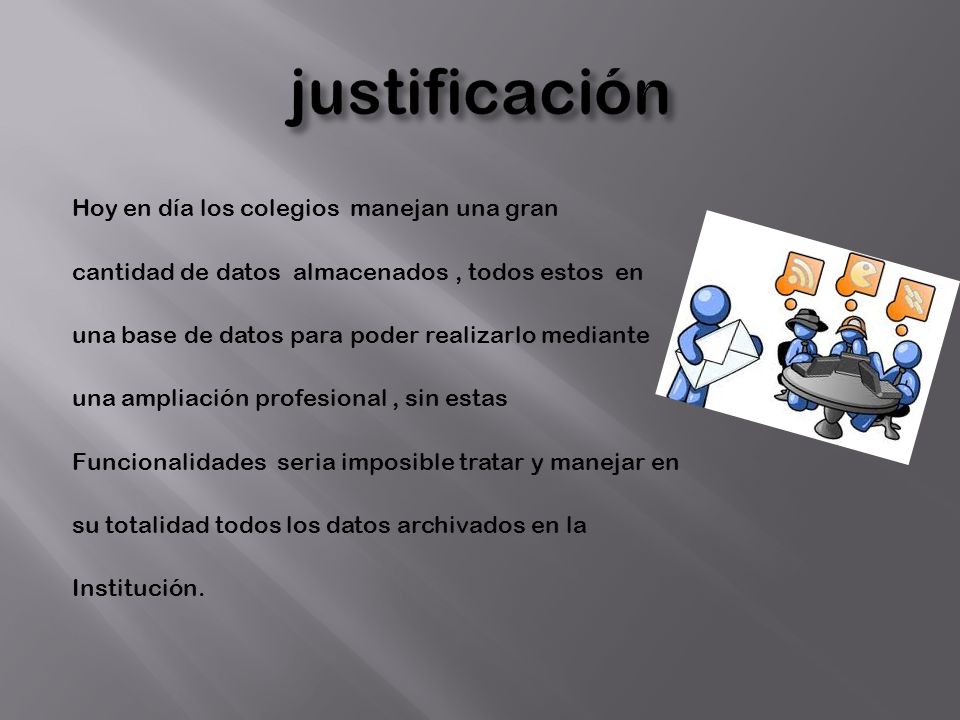 justificación

Hoy en día los colegios manejan una gran cantidad de datos almacenados , todos estos en una base de datos para poder realizarlo mediante una ampliación profesional , sin estas Funcionalidades seria imposible tratar y manejar en su totalidad todos los datos archivados en la Institución.